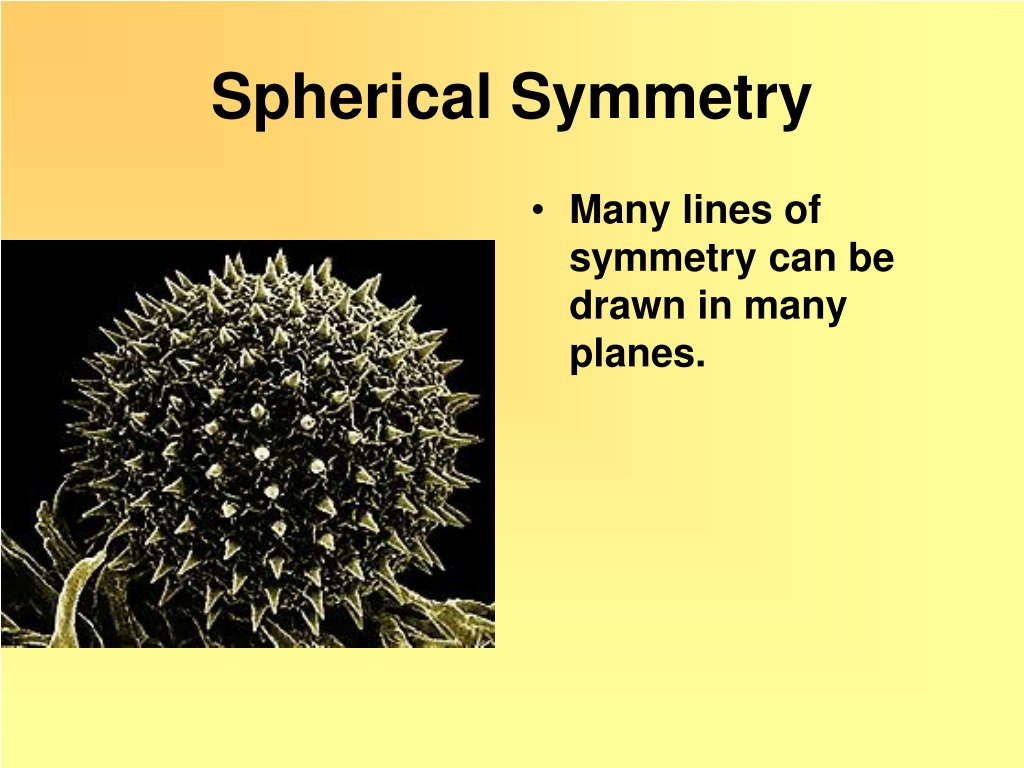 Spherical Symmetry

• Many lines of symmetry can be drawn in many planes.